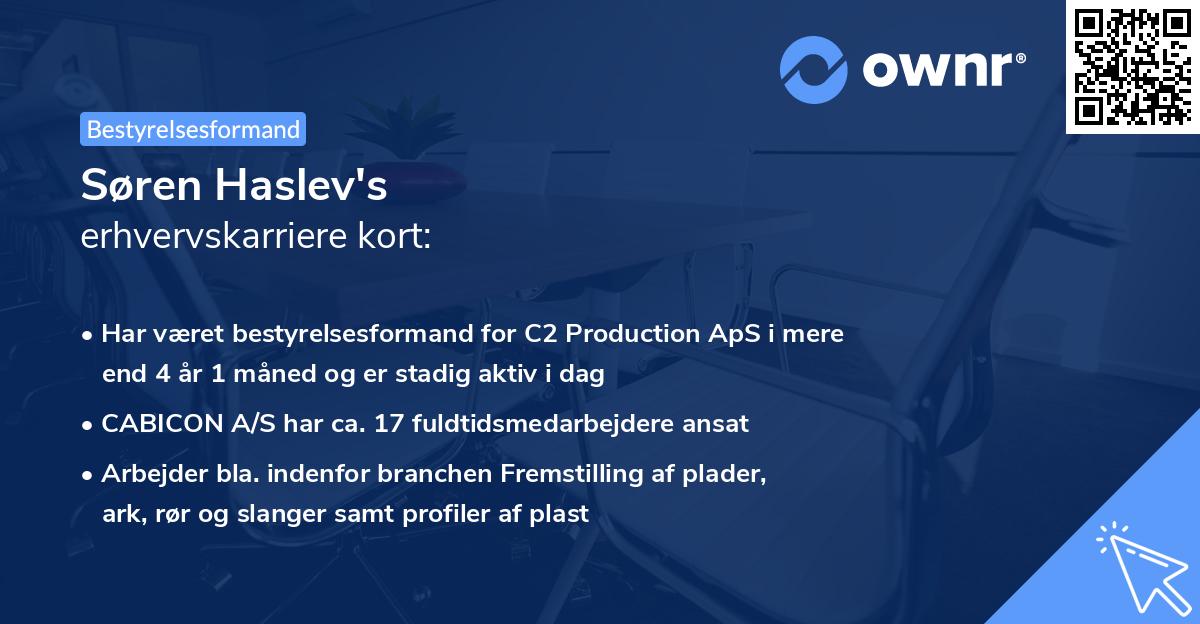 ownr®

Bestyrelsesformand

Søren Haslev's
erhvervskarriere kort:

• Har været bestyrelsesformand for C2 Production ApS i mere end 4 år 1 måned og er stadig aktiv i dag

• CABICON A/S har ca. 17 fuldtidsmedarbejdere ansat

• Arbejder bla. indenfor branchen Fremstilling af plader, ark, rør og slanger samt profiler af plast